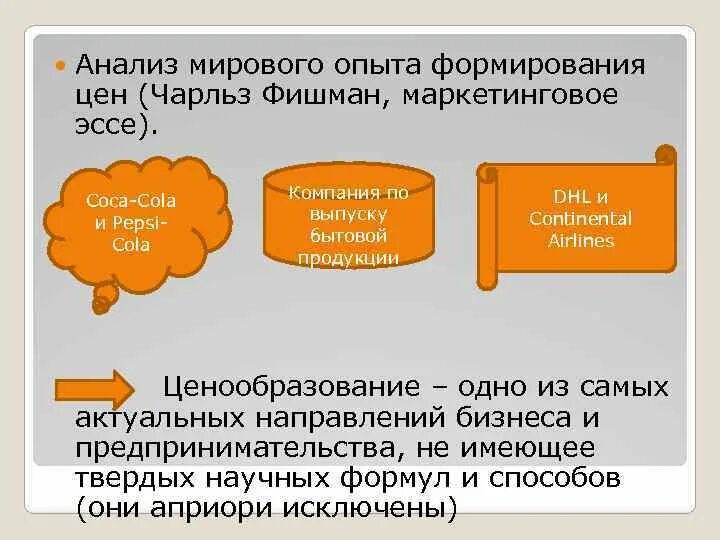 Анализ мирового опыта формирования цен (Чарльз Фишман, маркетинговое эссе).

Coca-Cola и Pepsi-Cola

Компания по выпуску бытовой продукции

DHL и Continental Airlines

Ценообразование – одно из самых актуальных направлений бизнеса и предпринимательства, не имеющее твердых научных формул и способов (они априори исключены)